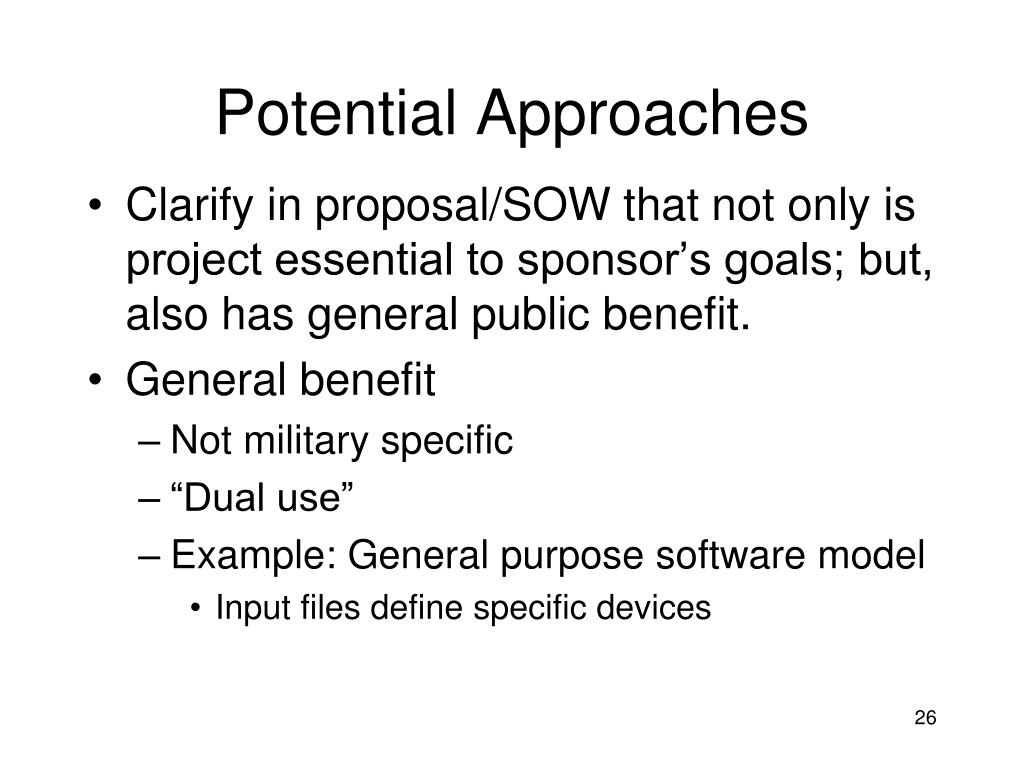 Potential Approaches

• Clarify in proposal/SOW that not only is project essential to sponsor’s goals; but, also has general public benefit.
• General benefit
– Not military specific
– “Dual use”
– Example: General purpose software model
• Input files define specific devices

26